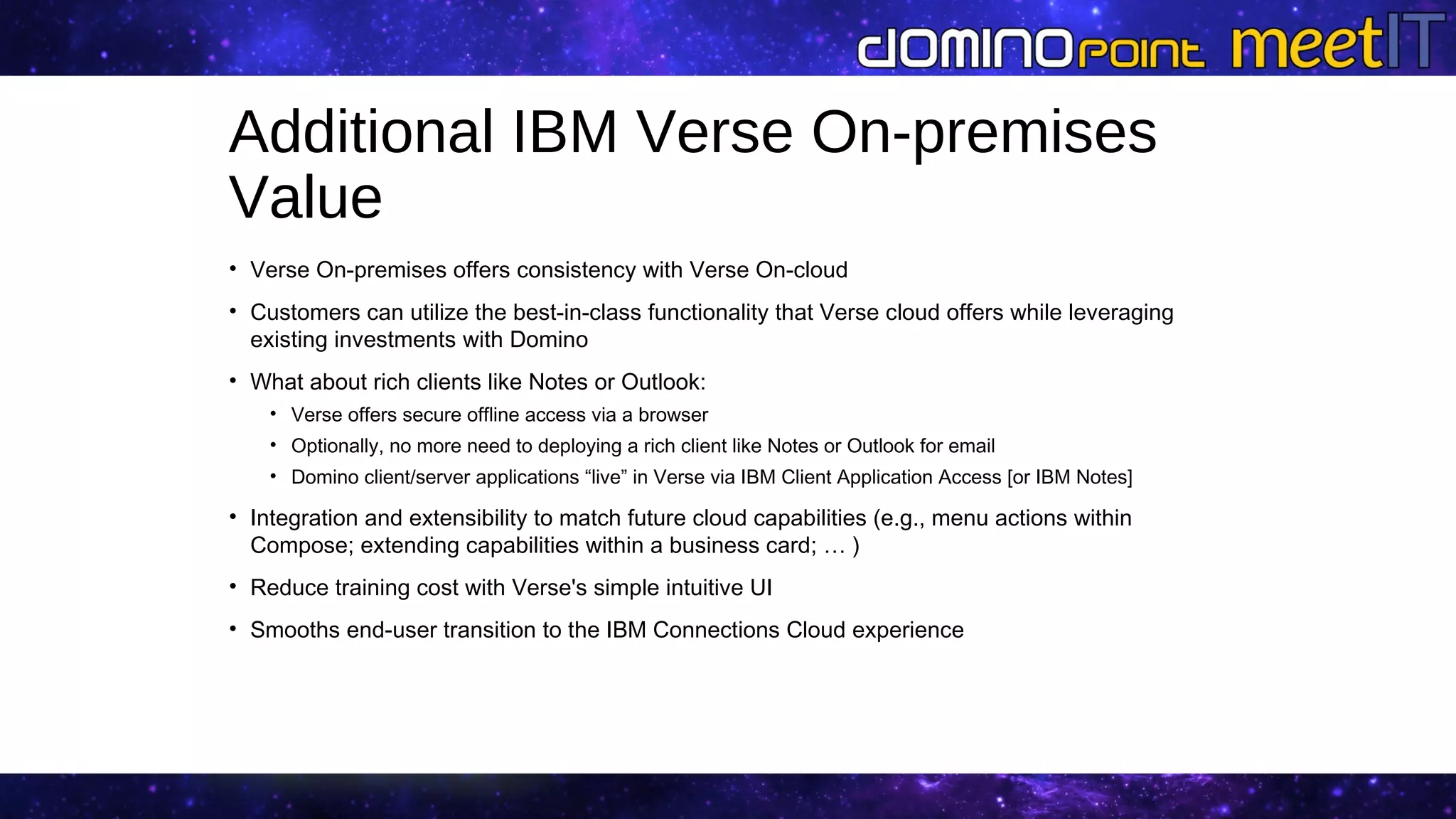 dominopoint meetIT

Additional IBM Verse On-premises Value

• Verse On-premises offers consistency with Verse On-cloud

• Customers can utilize the best-in-class functionality that Verse cloud offers while leveraging existing investments with Domino

• What about rich clients like Notes or Outlook:
  • Verse offers secure offline access via a browser
  • Optionally, no more need to deploying a rich client like Notes or Outlook for email
  • Domino client/server applications “live” in Verse via IBM Client Application Access [or IBM Notes]

• Integration and extensibility to match future cloud capabilities (e.g., menu actions within Compose; extending capabilities within a business card; … )

• Reduce training cost with Verse's simple intuitive UI

• Smooths end-user transition to the IBM Connections Cloud experience